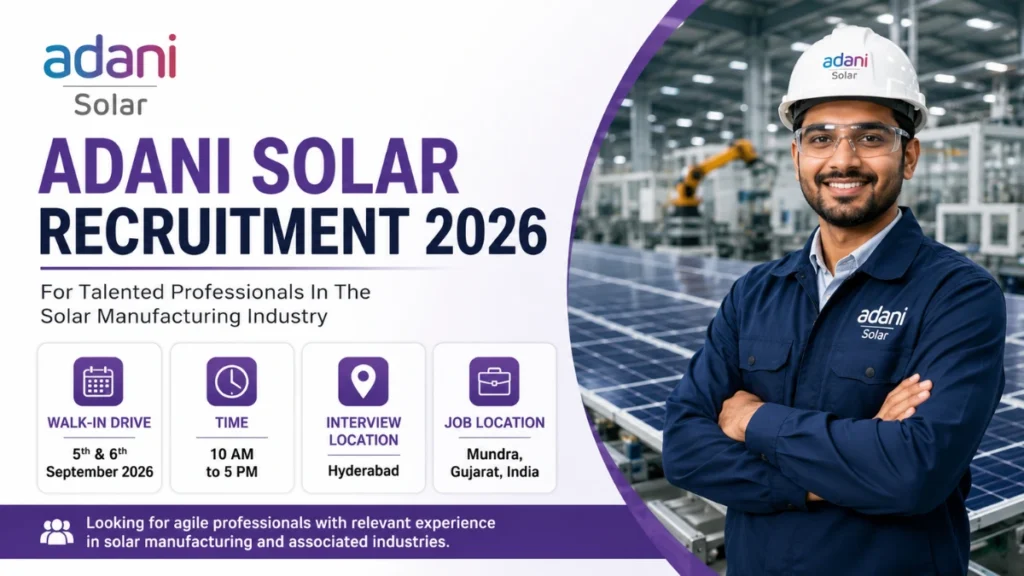 adani
Solar

ADANI SOLAR
RECRUITMENT 2026

For Talented Professionals In The Solar Manufacturing Industry

WALK-IN DRIVE
5th & 6th September 2026

TIME
10 AM to 5 PM

INTERVIEW LOCATION
Hyderabad

JOB LOCATION
Mundra, Gujarat, India

Looking for agile professionals with relevant experience in solar manufacturing and associated industries.

adani
Solar

adani
Solar